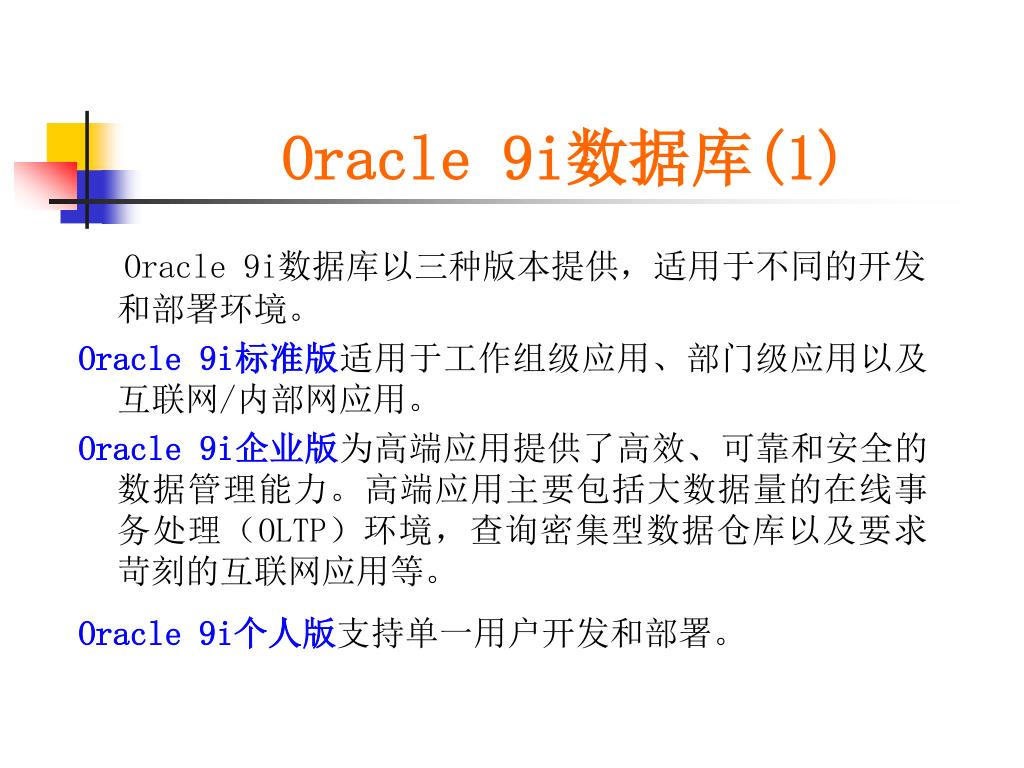 Oracle 9i数据库(1)

Oracle 9i数据库以三种版本提供，适用于不同的开发和部署环境。

Oracle 9i标准版适用于工作组级应用、部门级应用以及互联网/内部网应用。

Oracle 9i企业版为高端应用提供了高效、可靠和安全的数据管理能力。高端应用主要包括大数据量的在线事务处理（OLTP）环境，查询密集型数据仓库以及要求苛刻的互联网应用等。

Oracle 9i个人版支持单一用户开发和部署。